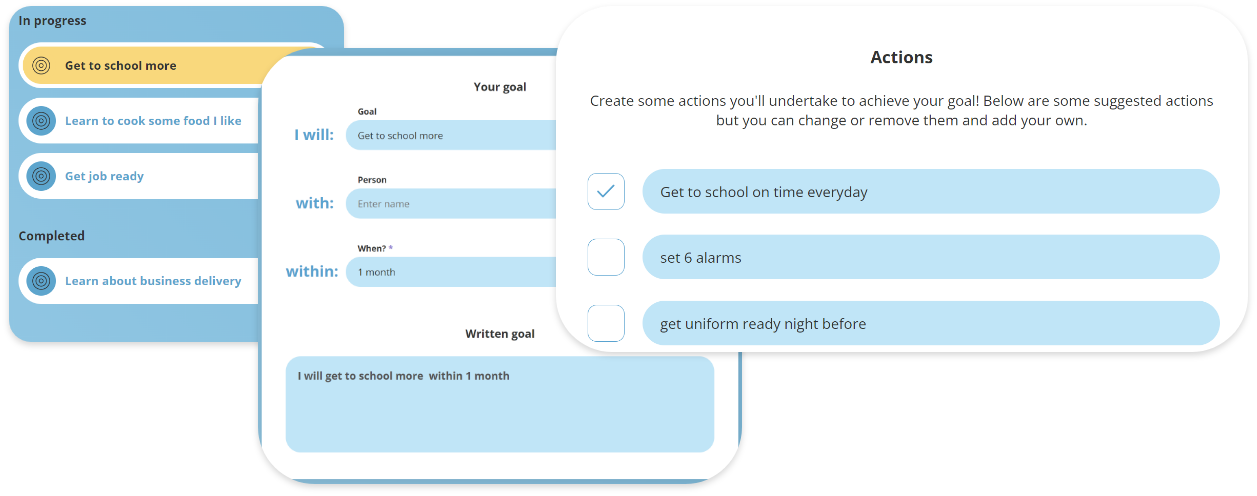 In progress

Get to school more

Learn to cook some food I like

Get job ready

Completed

Learn about business delivery

Your goal

Goal

I will: Get to school more

Person

with: Enter name

When? *

within: 1 month

Written goal

I will get to school more within 1 month

Actions

Create some actions you'll undertake to achieve your goal! Below are some suggested actions but you can change or remove them and add your own.

Get to school on time everyday

set 6 alarms

get uniform ready night before